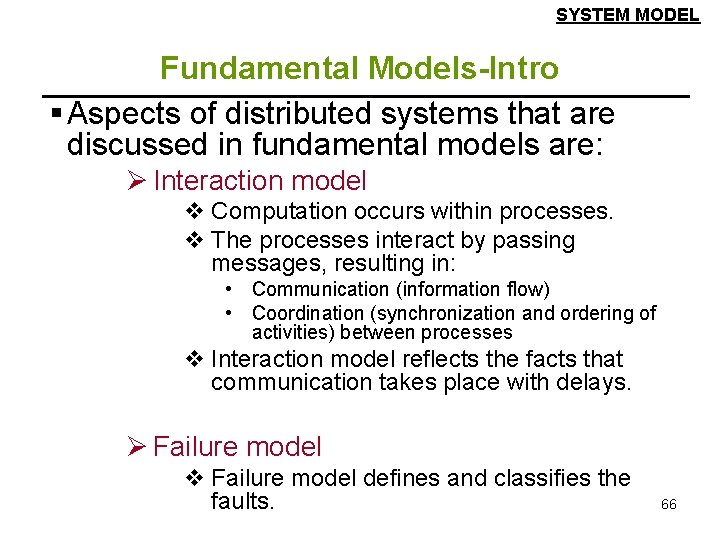 SYSTEM MODEL

Fundamental Models-Intro

▪ Aspects of distributed systems that are discussed in fundamental models are:

➢ Interaction model

❖ Computation occurs within processes.

❖ The processes interact by passing messages, resulting in:

• Communication (information flow)

• Coordination (synchronization and ordering of activities) between processes

❖ Interaction model reflects the facts that communication takes place with delays.

➢ Failure model

❖ Failure model defines and classifies the faults.

66